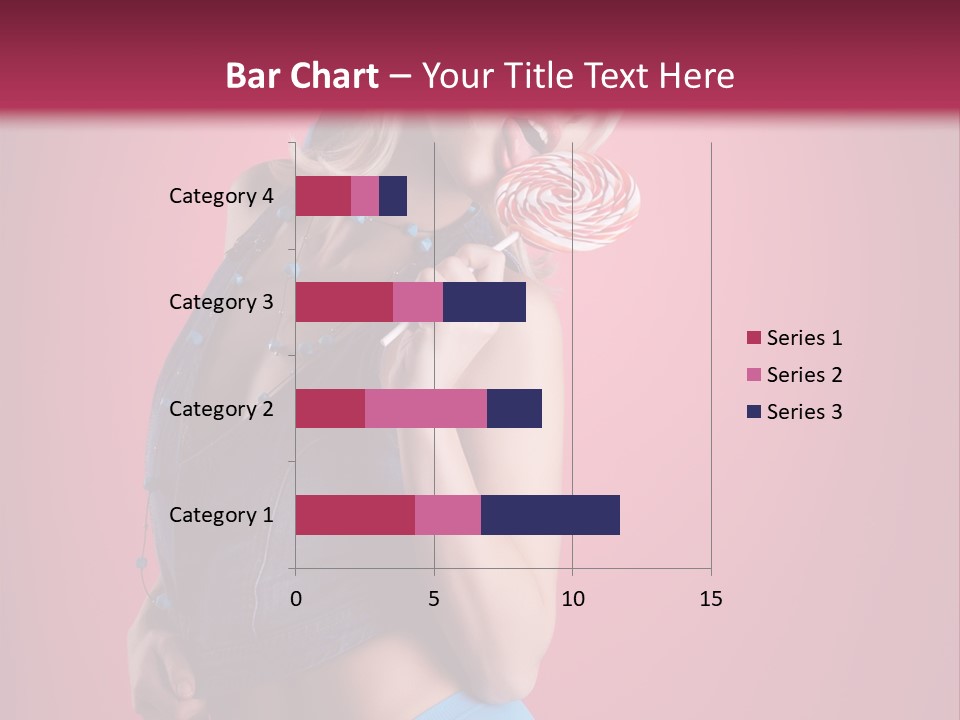 Bar Chart – Your Title Text Here

Category 4
Category 3
Category 2
Category 1

0
5
10
15

Series 1
Series 2
Series 3